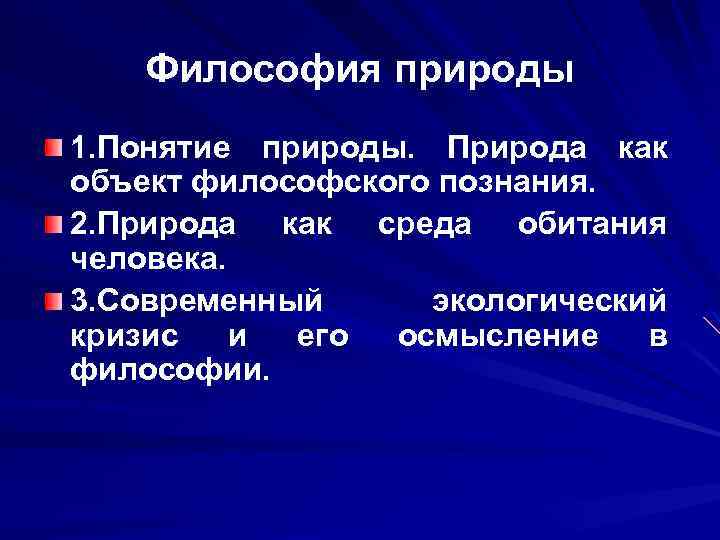 Философия природы

1.Понятие природы. Природа как объект философского познания.

2.Природа как среда обитания человека.

3.Современный экологический кризис и его осмысление в философии.